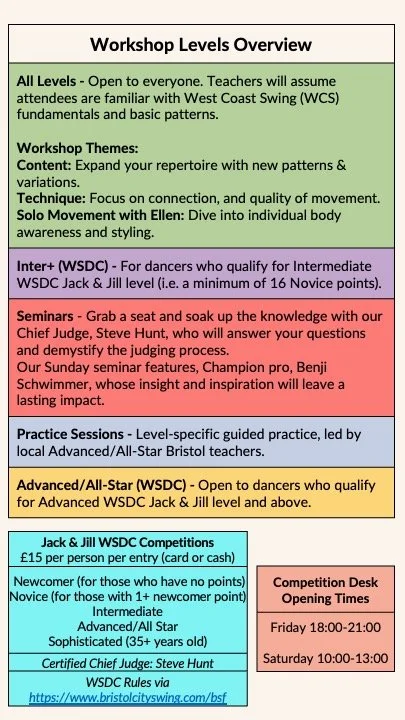 Workshop Levels Overview

All Levels - Open to everyone. Teachers will assume attendees are familiar with West Coast Swing (WCS) fundamentals and basic patterns.

Workshop Themes:
Content: Expand your repertoire with new patterns & variations.
Technique: Focus on connection, and quality of movement.
Solo Movement with Ellen: Dive into individual body awareness and styling.

Inter+ (WSDC) - For dancers who qualify for Intermediate WSDC Jack & Jill level (i.e. a minimum of 16 Novice points).

Seminars - Grab a seat and soak up the knowledge with our Chief Judge, Steve Hunt, who will answer your questions and demystify the judging process.
Our Sunday seminar features, Champion pro, Benji Schwimmer, whose insight and inspiration will leave a lasting impact.

Practice Sessions - Level-specific guided practice, led by local Advanced/All-Star Bristol teachers.

Advanced/All-Star (WSDC) - Open to dancers who qualify for Advanced WSDC Jack & Jill level and above.

Jack & Jill WSDC Competitions
£15 per person per entry (card or cash)

Newcomer (for those who have no points)
Novice (for those with 1+ newcomer point)
Intermediate
Advanced/All Star
Sophisticated (35+ years old)

Certified Chief Judge: Steve Hunt

WSDC Rules via
https://www.bristolcityswing.com/bsf

Competition Desk Opening Times

Friday 18:00-21:00

Saturday 10:00-13:00